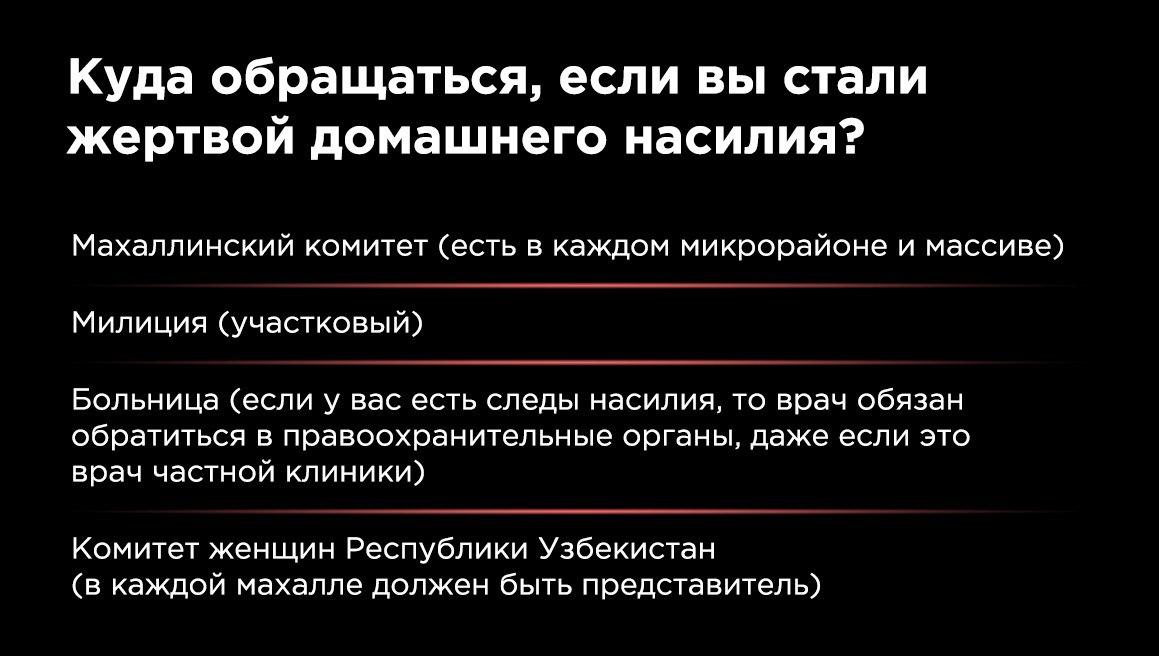 Куда обращаться, если вы стали жертвой домашнего насилия?

Махаллинский комитет (есть в каждом микрорайоне и массиве)

Милиция (участковый)

Больница (если у вас есть следы насилия, то врач обязан обратиться в правоохранительные органы, даже если это врач частной клиники)

Комитет женщин Республики Узбекистан
(в каждой махалле должен быть представитель)